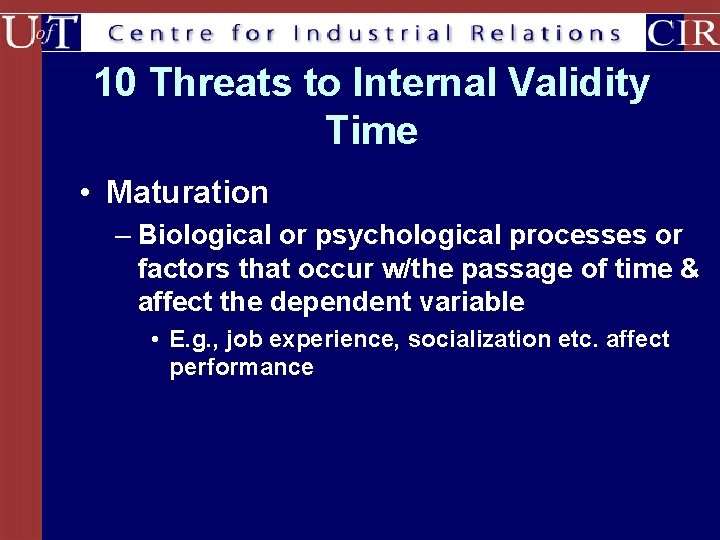 UofT Centre for Industrial Relations CIR

10 Threats to Internal Validity
Time

• Maturation
– Biological or psychological processes or factors that occur w/the passage of time & affect the dependent variable
• E.g., job experience, socialization etc. affect performance